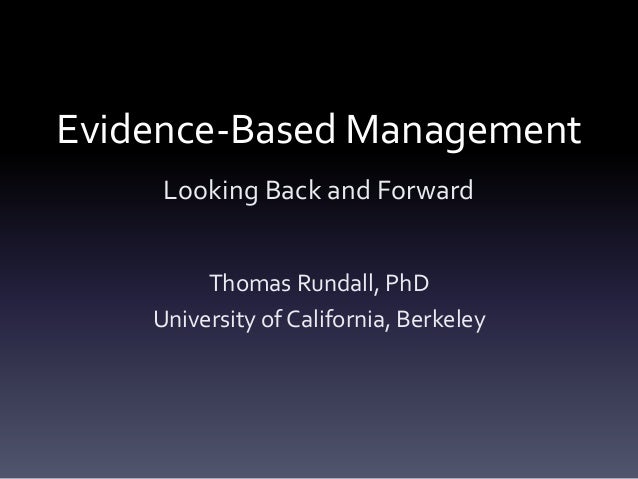 Evidence-Based Management

Looking Back and Forward

Thomas Rundall, PhD
University of California, Berkeley